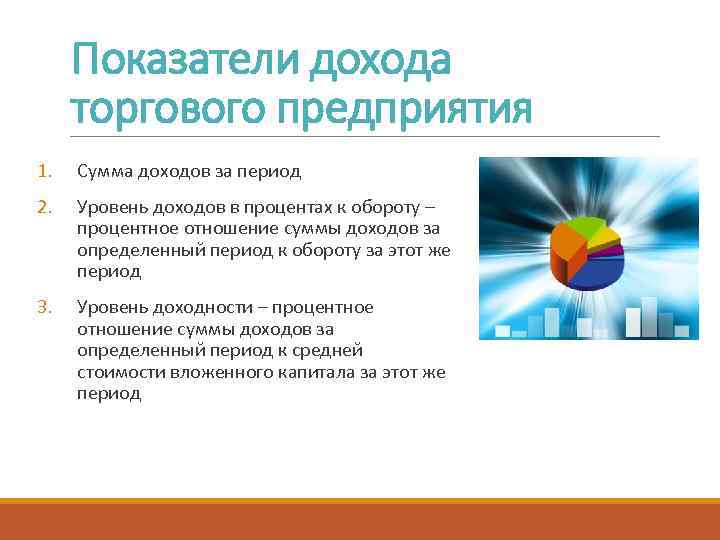 Показатели дохода торгового предприятия

1. Сумма доходов за период

2. Уровень доходов в процентах к обороту – процентное отношение суммы доходов за определенный период к обороту за этот же период

3. Уровень доходности – процентное отношение суммы доходов за определенный период к средней стоимости вложенного капитала за этот же период